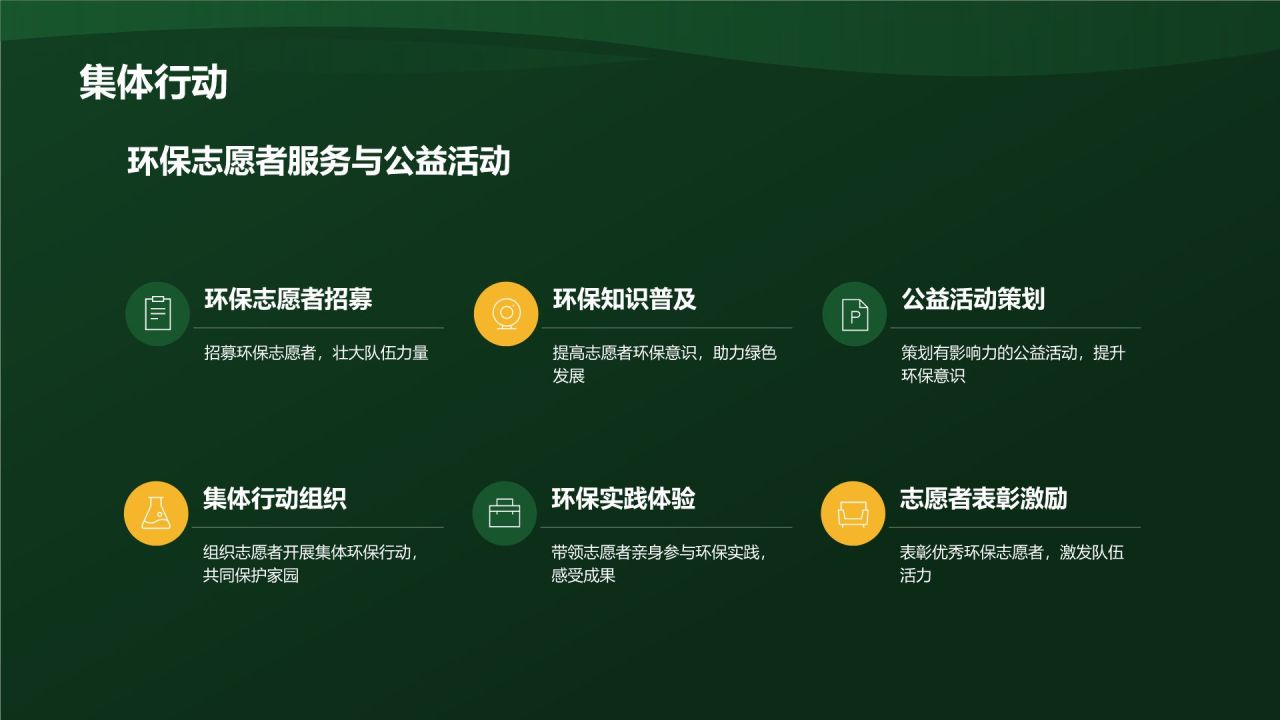 集体行动

环保志愿者服务与公益活动

环保志愿者招募

招募环保志愿者，壮大队伍力量

环保知识普及

提高志愿者环保意识，助力绿色发展

公益活动策划

策划有影响力的公益活动，提升环保意识

集体行动组织

组织志愿者开展集体环保行动，共同保护家园

环保实践体验

带领志愿者亲身参与环保实践，感受成果

志愿者表彰激励

表彰优秀环保志愿者，激发队伍活力